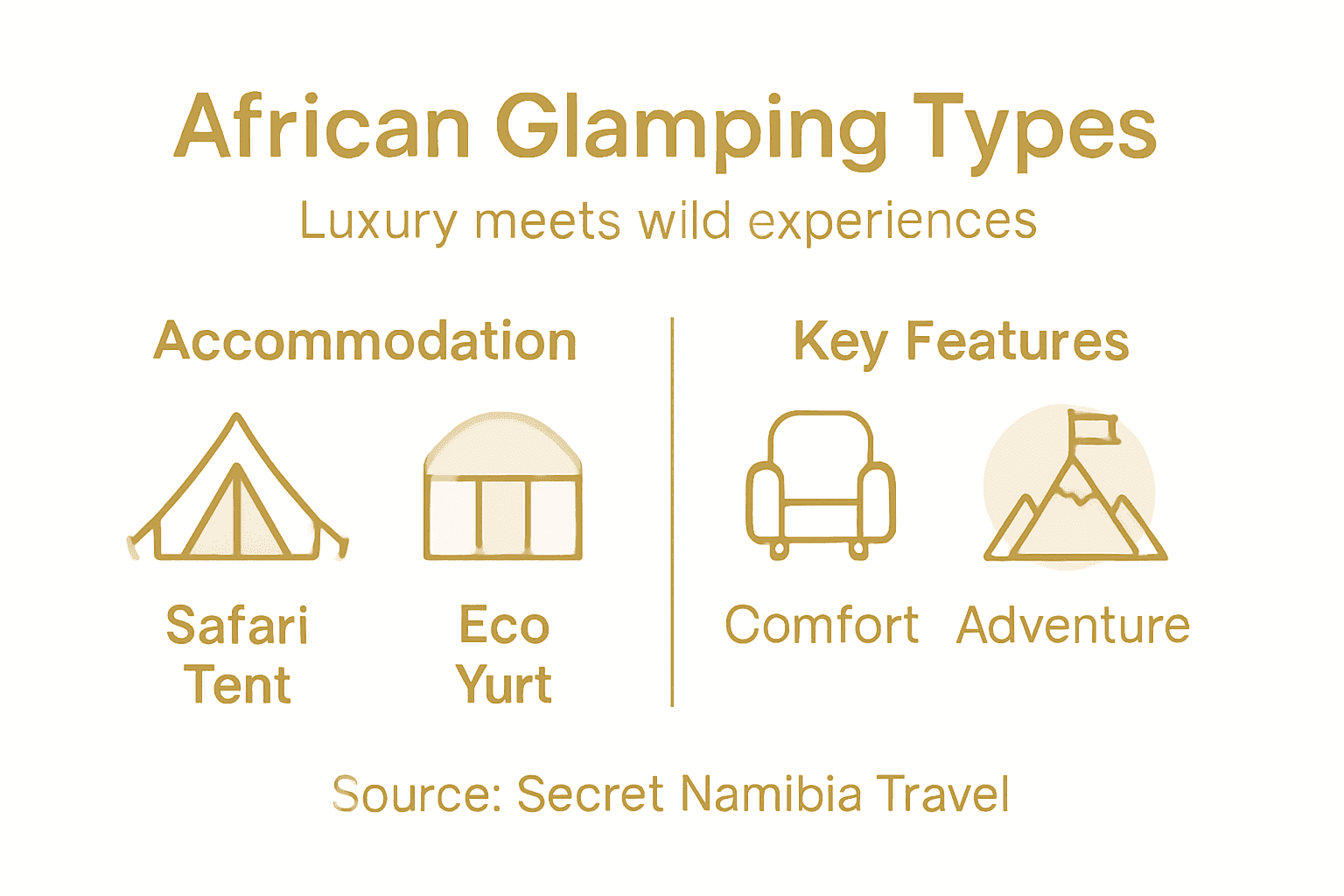 African Glamping Types

Luxury meets wild experiences

Accommodation

Safari Tent

Eco Yurt

Key Features

Comfort

Adventure

Source: Secret Namibia Travel